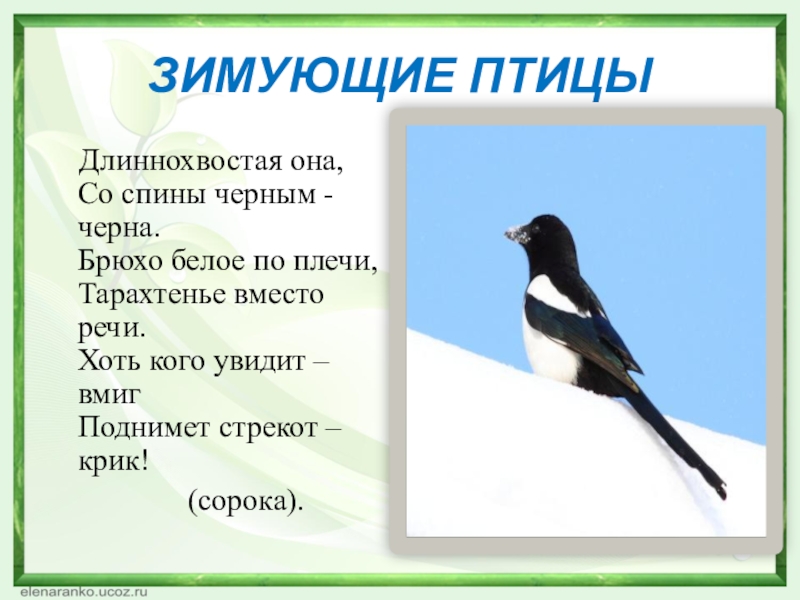 ЗИМУЮЩИЕ ПТИЦЫ

Длиннохвостая она,
Со спины черным - черна.
Брюхо белое по плечи,
Тарахтенье вместо речи.
Хоть кого увидит – вмиг
Поднимет стрекот – крик!

(сорока).

elenaranko.ucoz.ru